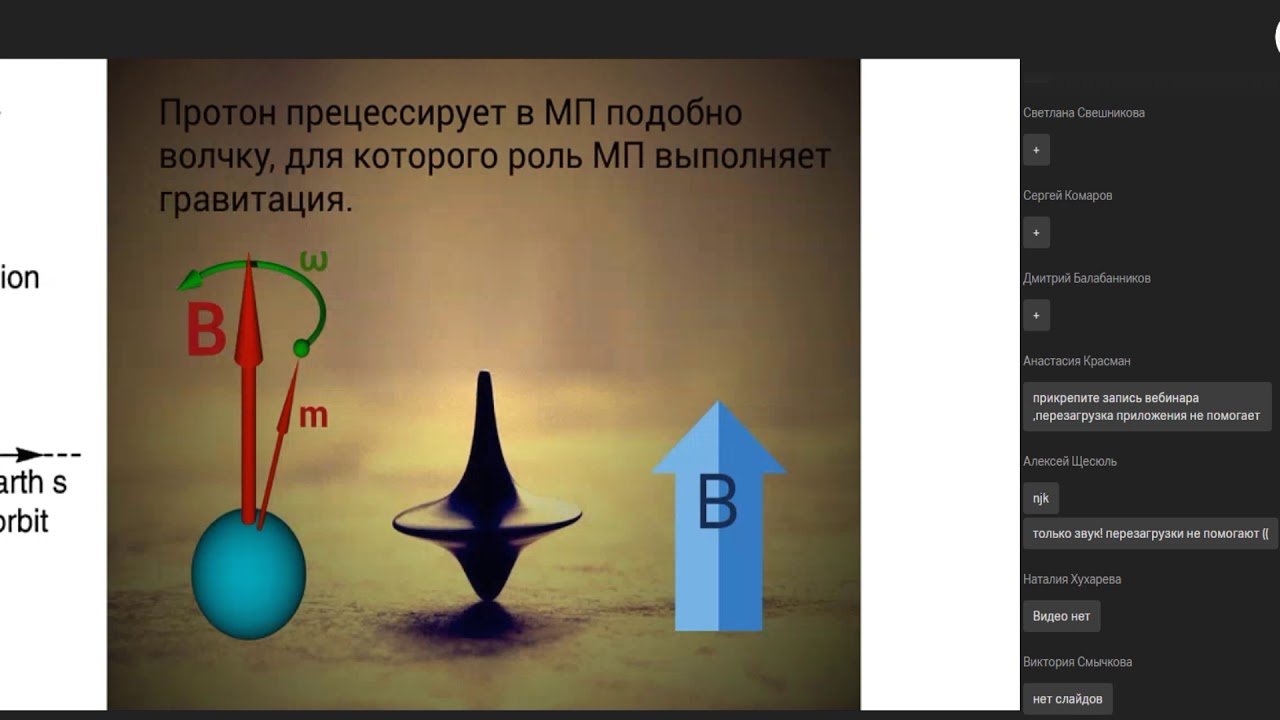 ion

arth s
orbit

Протон прецессирует в МП подобно волчку, для которого роль МП выполняет гравитация.

ω
B
m
B

Светлана Свешникова
+
Сергей Комаров
+
Дмитрий Балабанников
+
Анастасия Красман
прикрепите запись вебинара ,перезагрузка приложения не помогает
Алексей Щесюль
njk
только звук! перезагрузки не помогают ((
Наталия Хухарева
Видео нет
Виктория Смычкова
нет слайдов